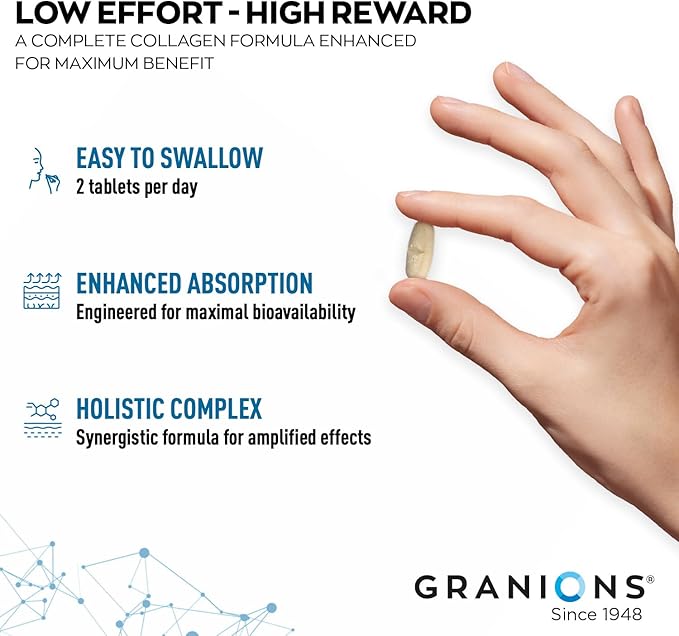 LOW EFFORT - HIGH REWARD
A COMPLETE COLLAGEN FORMULA ENHANCED FOR MAXIMUM BENEFIT

EASY TO SWALLOW
2 tablets per day

ENHANCED ABSORPTION
Engineered for maximal bioavailability

HOLISTIC COMPLEX
Synergistic formula for amplified effects

GRANIONS®
Since 1948